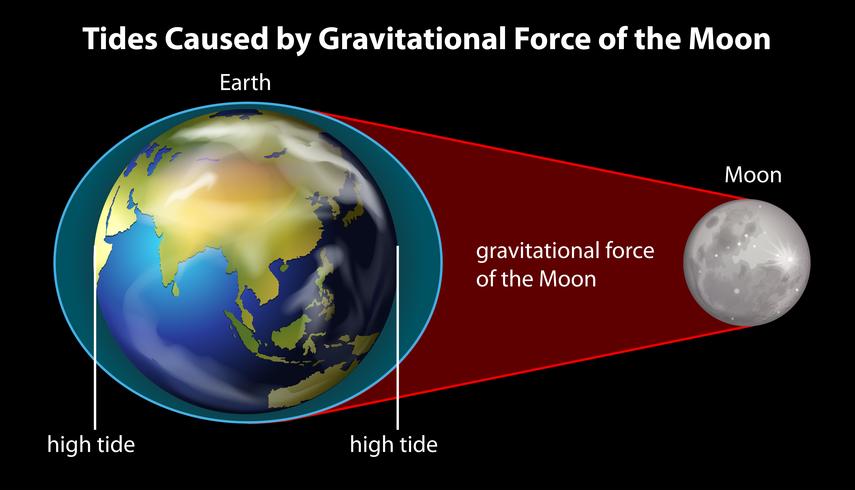 Tides Caused by Gravitational Force of the Moon

Earth

Moon

gravitational force of the Moon

high tide

high tide